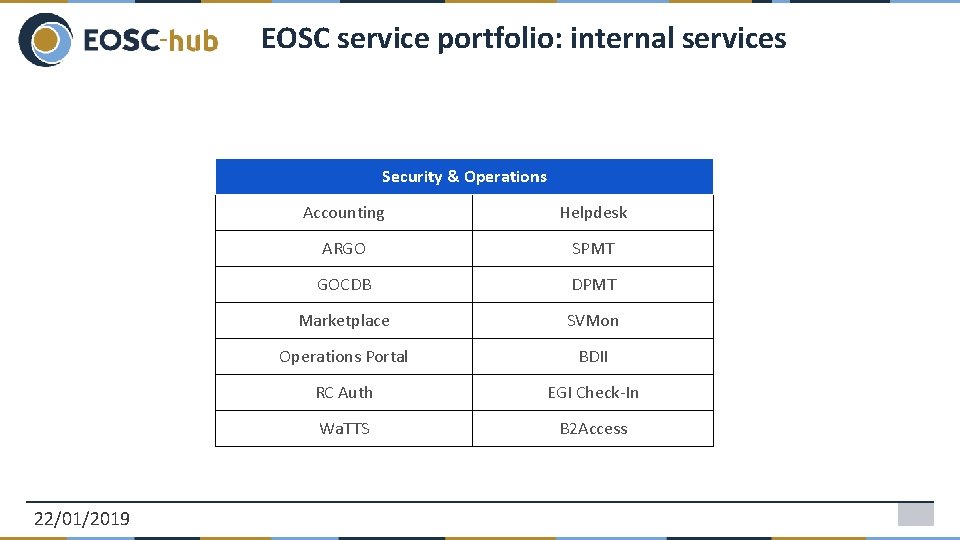 EOSC-hub

EOSC service portfolio: internal services

| Security & Operations | |
|---|---|
| Accounting | Helpdesk |
| ARGO | SPMT |
| GOCDB | DPMT |
| Marketplace | SVMon |
| Operations Portal | BDII |
| RC Auth | EGI Check-In |
| WaTTS | B2Access |

22/01/2019